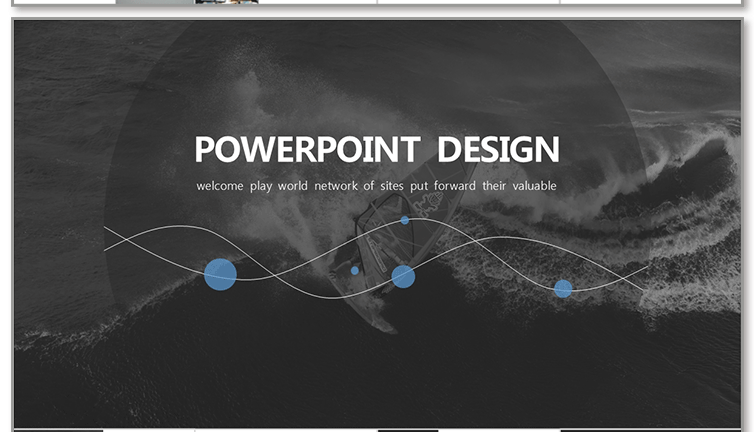 POWERPOINT DESIGN

welcome play world network of sites put forward their valuable